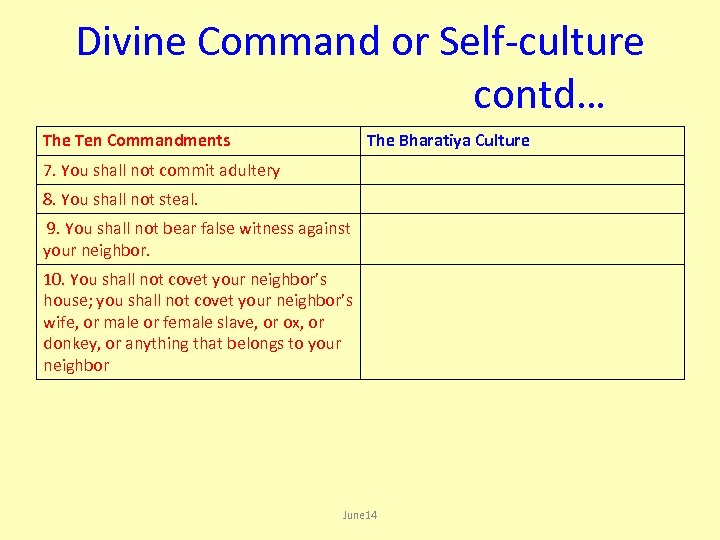 Divine Command or Self-culture contd…

| The Ten Commandments | The Bharatiya Culture |
|---|---|
| 7. You shall not commit adultery | |
| 8. You shall not steal. | |
| 9. You shall not bear false witness against your neighbor. | |
| 10. You shall not covet your neighbor's house; you shall not covet your neighbor's wife, or male or female slave, or ox, or donkey, or anything that belongs to your neighbor | |

June14